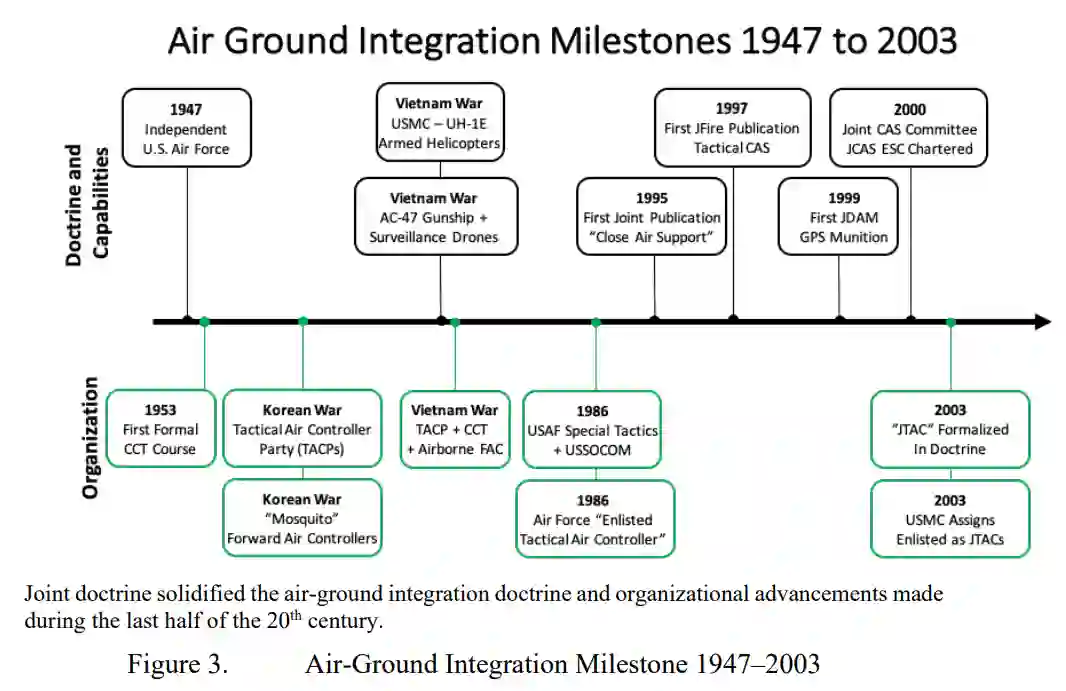 Air Ground Integration Milestones 1947 to 2003

Doctrine and Capabilities

1947
Independent U.S. Air Force

Vietnam War
USMC – UH-1E Armed Helicopters

Vietnam War
AC-47 Gunship + Surveillance Drones

1995
First Joint Publication "Close Air Support"

1997
First JFire Publication Tactical CAS

1999
First JDAM GPS Munition

2000
Joint CAS Committee JCAS ESC Chartered

Organization

1953
First Formal CCT Course

Korean War
Tactical Air Controller Party (TACPs)

Korean War
"Mosquito" Forward Air Controllers

Vietnam War
TACP + CCT + Airborne FAC

1986
USAF Special Tactics + USSOCOM

1986
Air Force "Enlisted Tactical Air Controller"

2003
"JTAC" Formalized In Doctrine

2003
USMC Assigns Enlisted as JTACs

Joint doctrine solidified the air-ground integration doctrine and organizational advancements made during the last half of the 20$^{th}$ century.

Figure 3. Air-Ground Integration Milestone 1947–2003